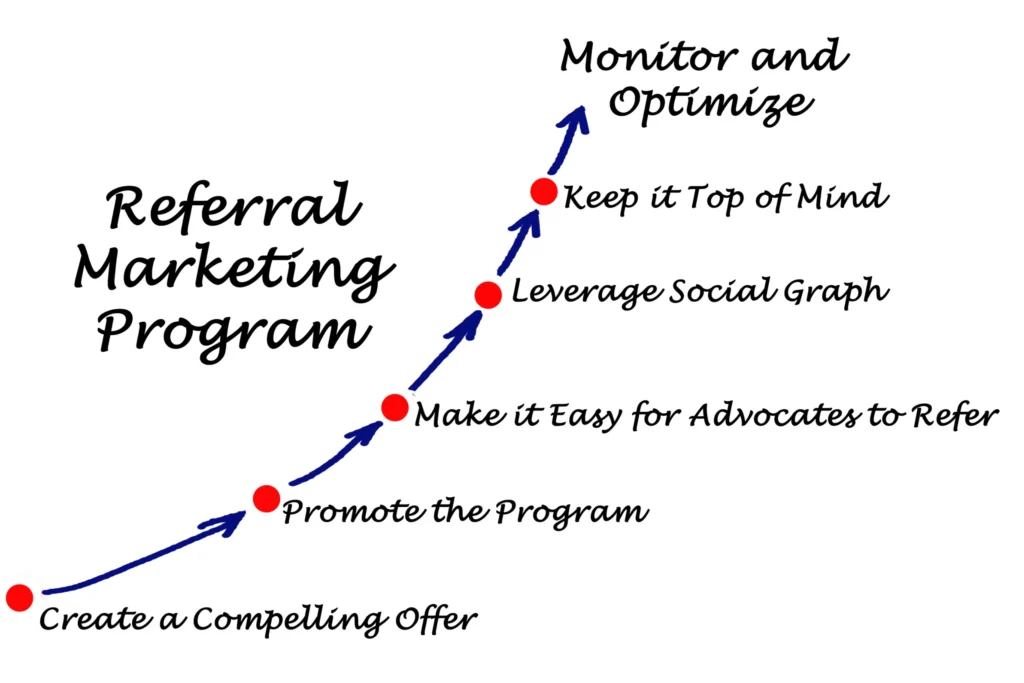 Monitor and Optimize

Referral Marketing Program

Keep it Top of Mind

Leverage Social Graph

Make it Easy for Advocates to Refer

Promote the Program

Create a Compelling Offer